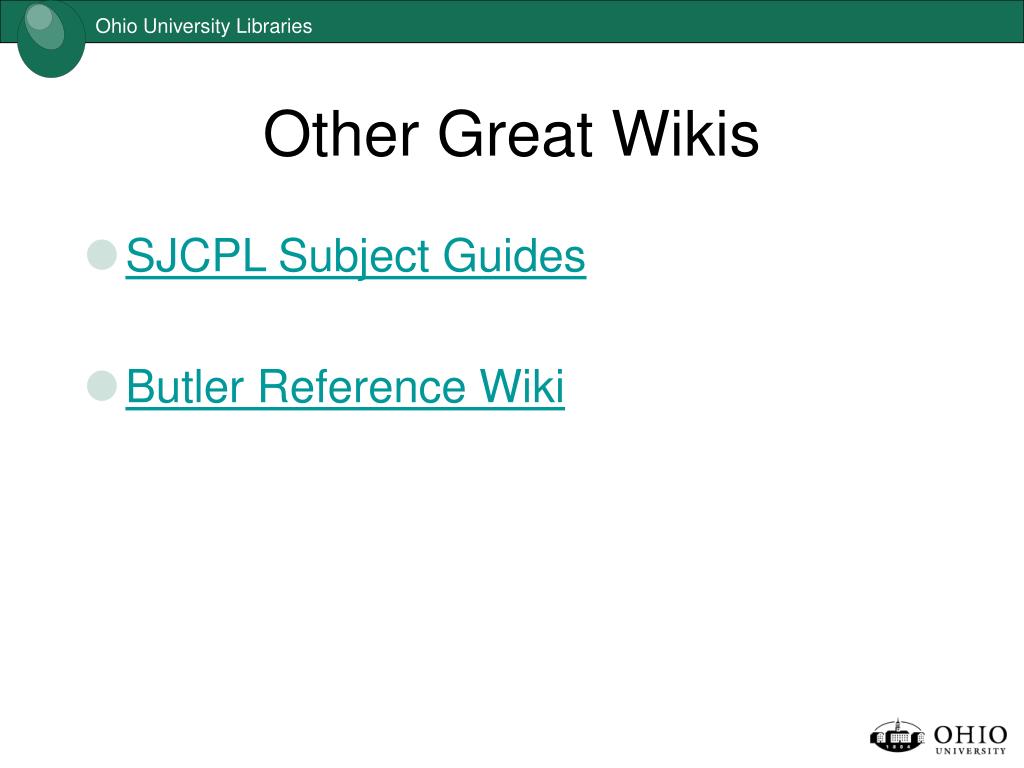 Ohio University Libraries

Other Great Wikis

SJCPL Subject Guides

Butler Reference Wiki

1804 OHIO UNIVERSITY